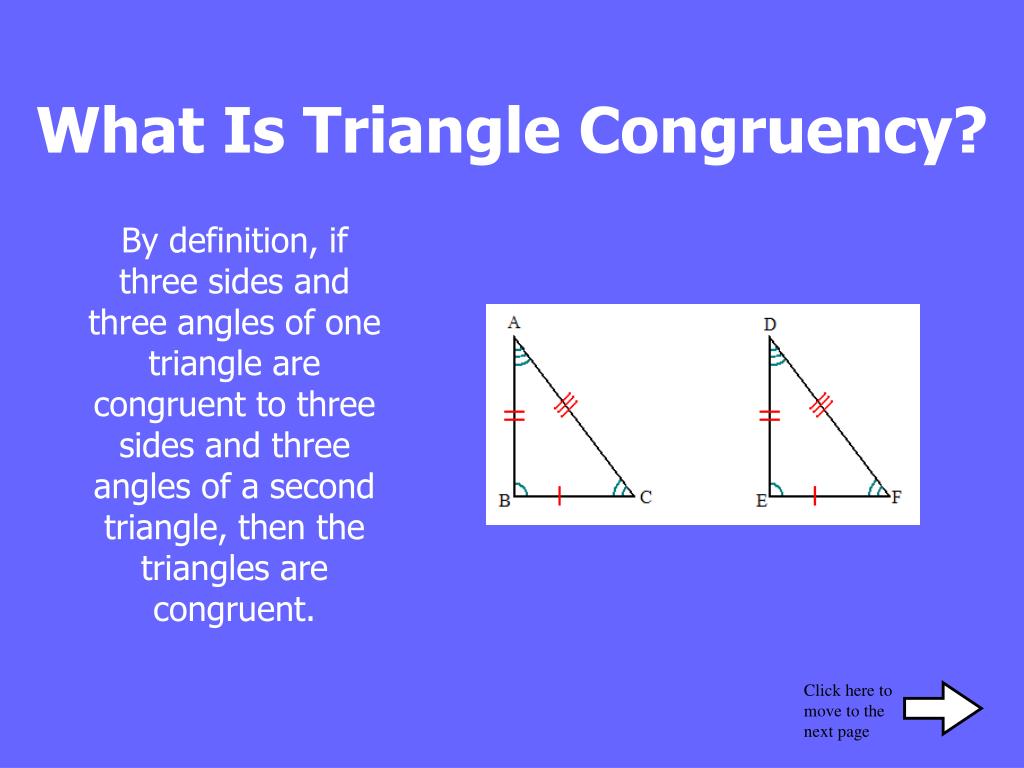 What Is Triangle Congruency?

By definition, if three sides and three angles of one triangle are congruent to three sides and three angles of a second triangle, then the triangles are congruent.

A
B
C
D
E
F

Click here to move to the next page